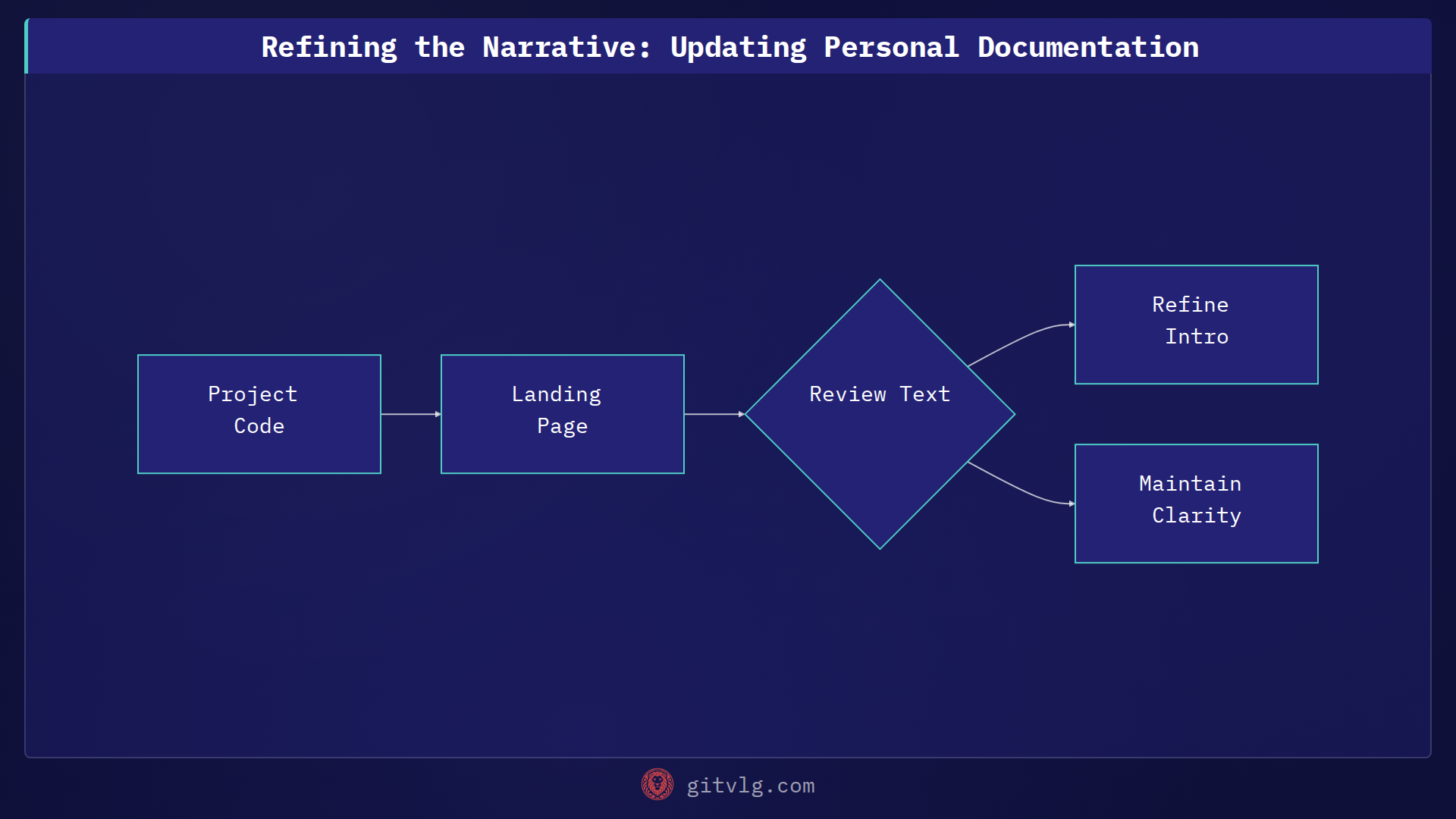 Refining the Narrative: Updating Personal Documentation

Project Code

Landing Page

Review Text

Refine Intro

Maintain Clarity

gitvlg.com